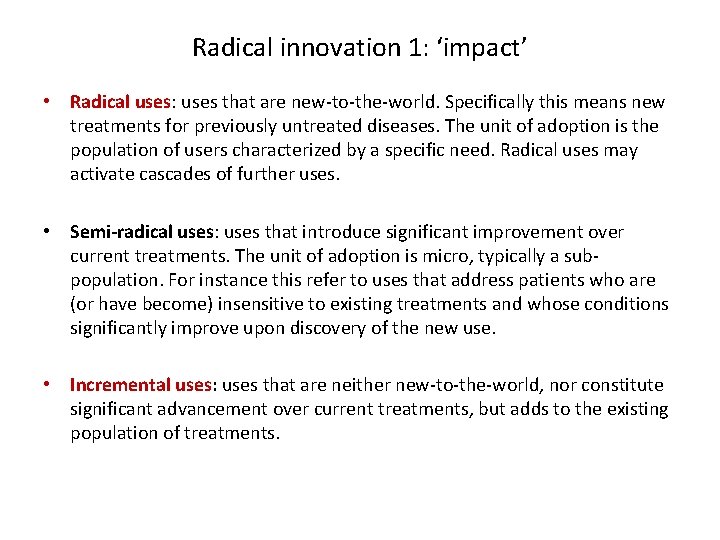 Radical innovation 1: ‘impact’

• Radical uses: uses that are new-to-the-world. Specifically this means new treatments for previously untreated diseases. The unit of adoption is the population of users characterized by a specific need. Radical uses may activate cascades of further uses.

• Semi-radical uses: uses that introduce significant improvement over current treatments. The unit of adoption is micro, typically a sub-population. For instance this refer to uses that address patients who are (or have become) insensitive to existing treatments and whose conditions significantly improve upon discovery of the new use.

• Incremental uses: uses that are neither new-to-the-world, nor constitute significant advancement over current treatments, but adds to the existing population of treatments.